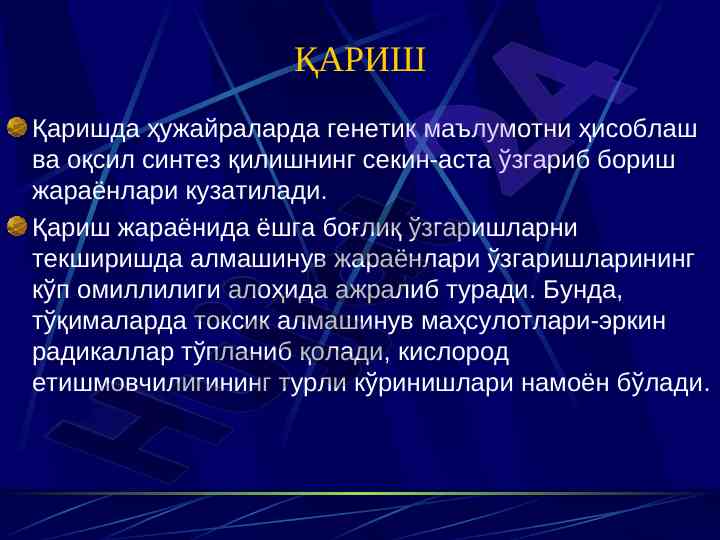 ҚАРИШ

Қаришда ҳужайраларда генетик маълумотни ҳисоблаш ва оқсил синтез қилишнинг секин-аста ўзгариб бориш жараёнлари кузатилади.

Қариш жараёнида ёшга боғлиқ ўзгаришларни текширишда алмашинув жараёнлари ўзгаришларининг кўп омиллилиги алоҳида ажралиб туради. Бунда, тўқималарда токсик алмашинув маҳсулотлари-эркин радикаллар тўпланиб қолади, кислород етишмовчилигининг турли кўринишлари намоён бўлади.